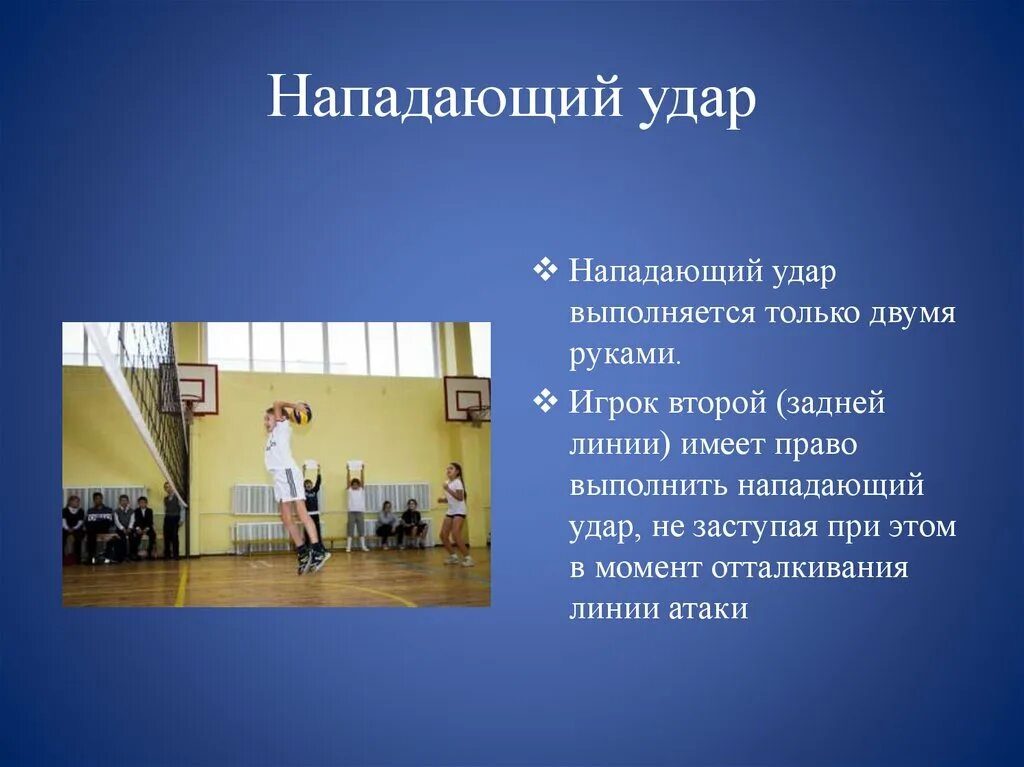 Нападающий удар

❖ Нападающий удар выполняется только двумя руками.

❖ Игрок второй (задней линии) имеет право выполнить нападающий удар, не заступая при этом в момент отталкивания линии атаки